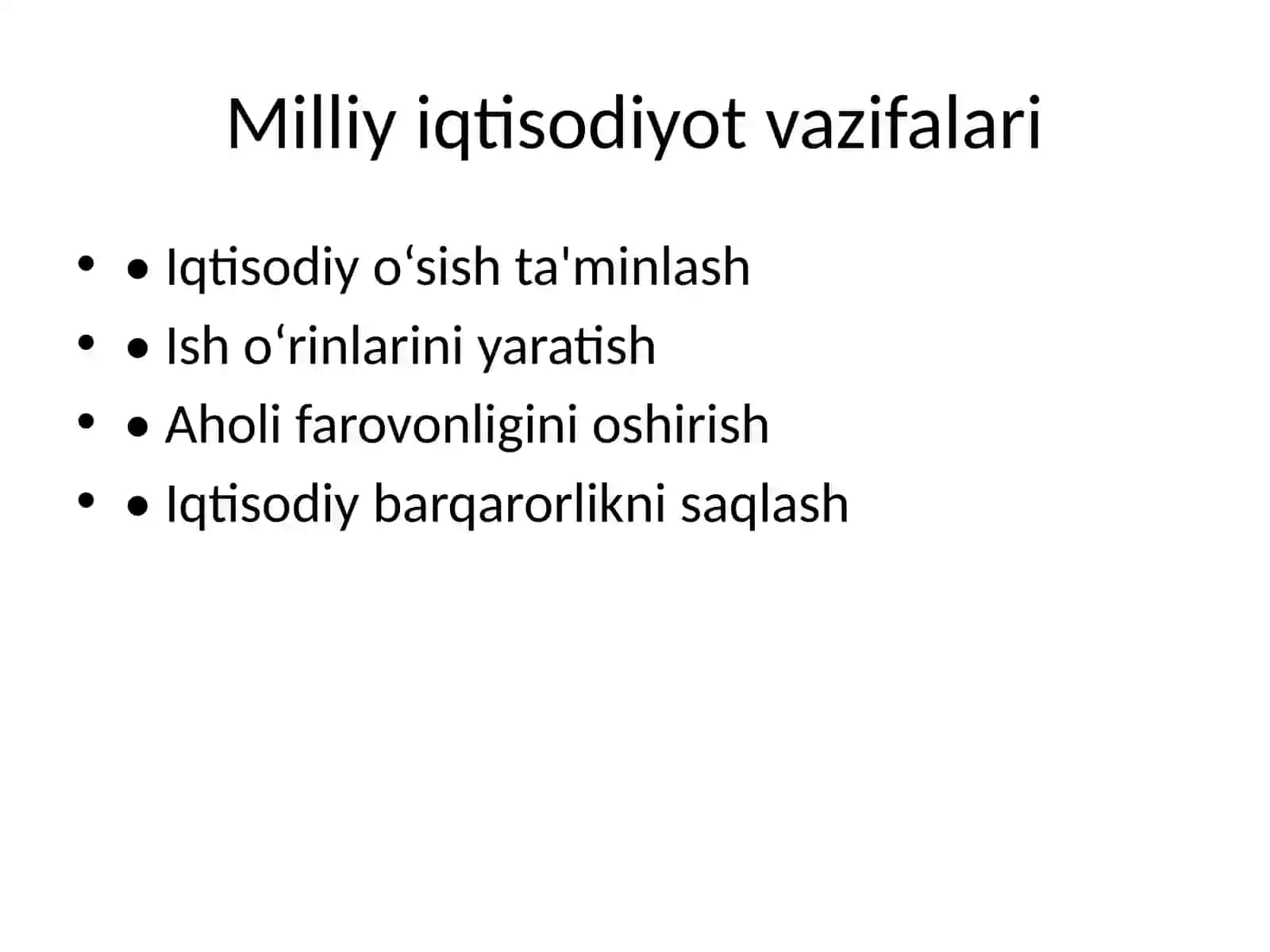 Milliy iqtisodiyot vazifalari

• • Iqtisodiy o‘sish ta'minlash
• • Ish o‘rinlarini yaratish
• • Aholi farovonligini oshirish
• • Iqtisodiy barqarorlikni saqlash